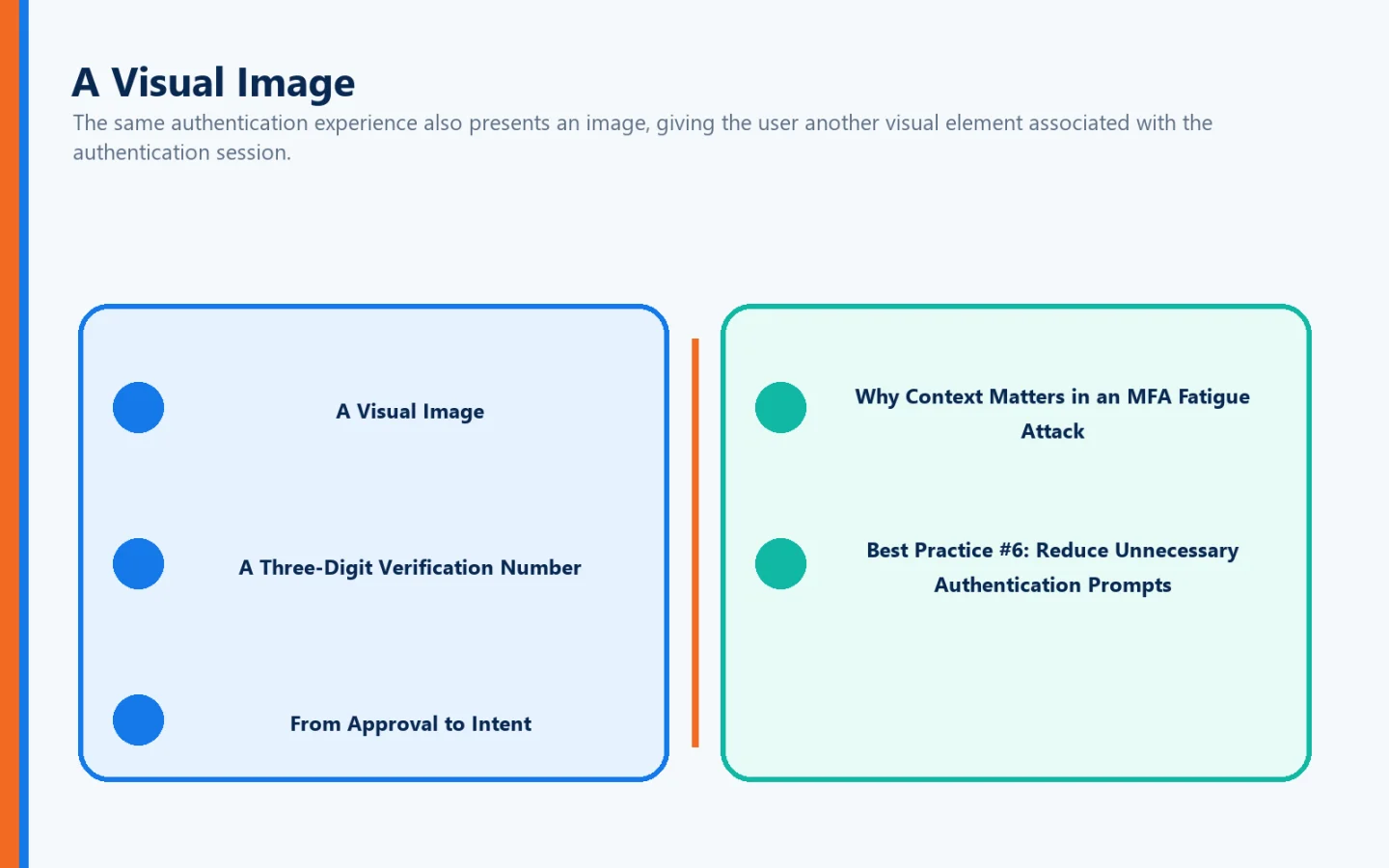 A Visual Image

The same authentication experience also presents an image, giving the user another visual element associated with the authentication session.

A Visual Image

A Three-Digit Verification Number

From Approval to Intent

Why Context Matters in an MFA Fatigue Attack

Best Practice #6: Reduce Unnecessary Authentication Prompts